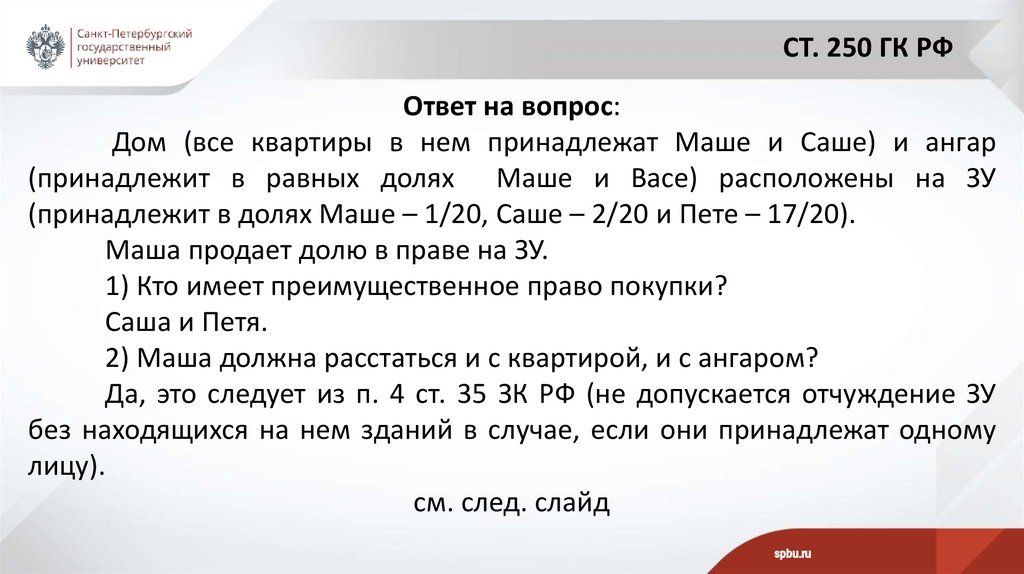 Санкт-Петербургский государственный университет

СТ. 250 ГК РФ

Ответ на вопрос:

Дом (все квартиры в нем принадлежат Маше и Саше) и ангар (принадлежит в равных долях Маше и Васе) расположены на ЗУ (принадлежит в долях Маше – 1/20, Саше – 2/20 и Пете – 17/20).

Маша продает долю в праве на ЗУ.

1) Кто имеет преимущественное право покупки?

Саша и Петя.

2) Маша должна расстаться и с квартирой, и с ангаром?

Да, это следует из п. 4 ст. 35 ЗК РФ (не допускается отчуждение ЗУ без находящихся на нем зданий в случае, если они принадлежат одному лицу).

см. след. слайд

spbu.ru